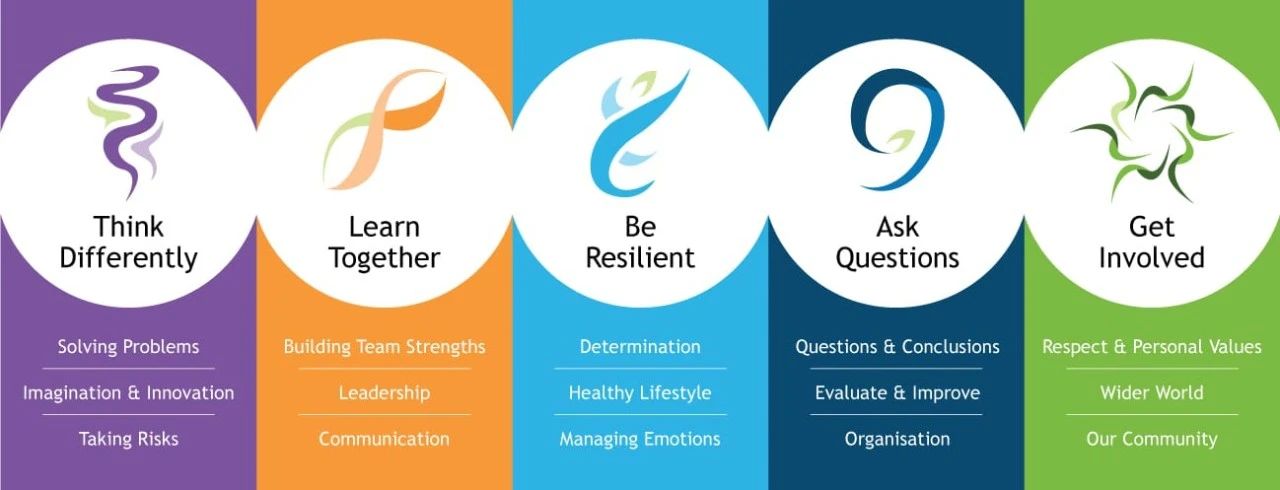 Think Differently

Solving Problems

Imagination & Innovation

Taking Risks

Learn Together

Building Team Strengths

Leadership

Communication

Be Resilient

Determination

Healthy Lifestyle

Managing Emotions

Ask Questions

Questions & Conclusions

Evaluate & Improve

Organisation

Get Involved

Respect & Personal Values

Wider World

Our Community